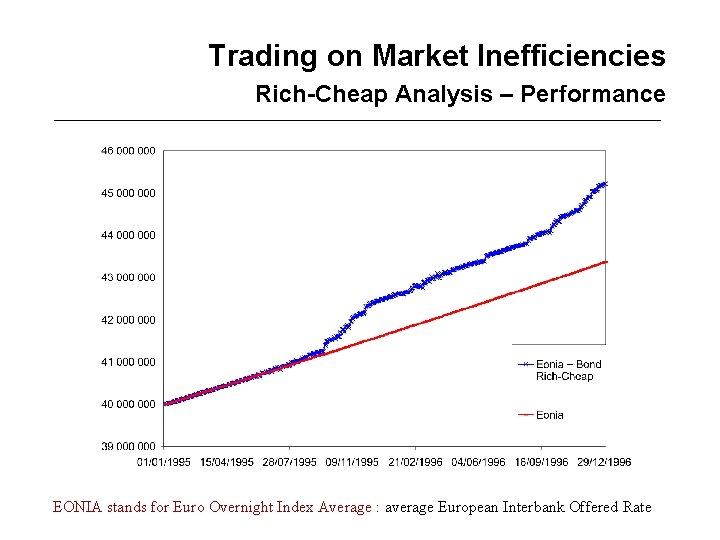 Trading on Market Inefficiencies
Rich-Cheap Analysis – Performance

46 000 000
45 000 000
44 000 000
43 000 000
42 000 000
41 000 000
40 000 000
39 000 000

01/01/1995 15/04/1995 28/07/1995 09/11/1995 21/02/1996 04/06/1996 16/09/1996 29/12/1996

Eonia – Bond Rich-Cheap

Eonia

EONIA stands for Euro Overnight Index Average : average European Interbank Offered Rate